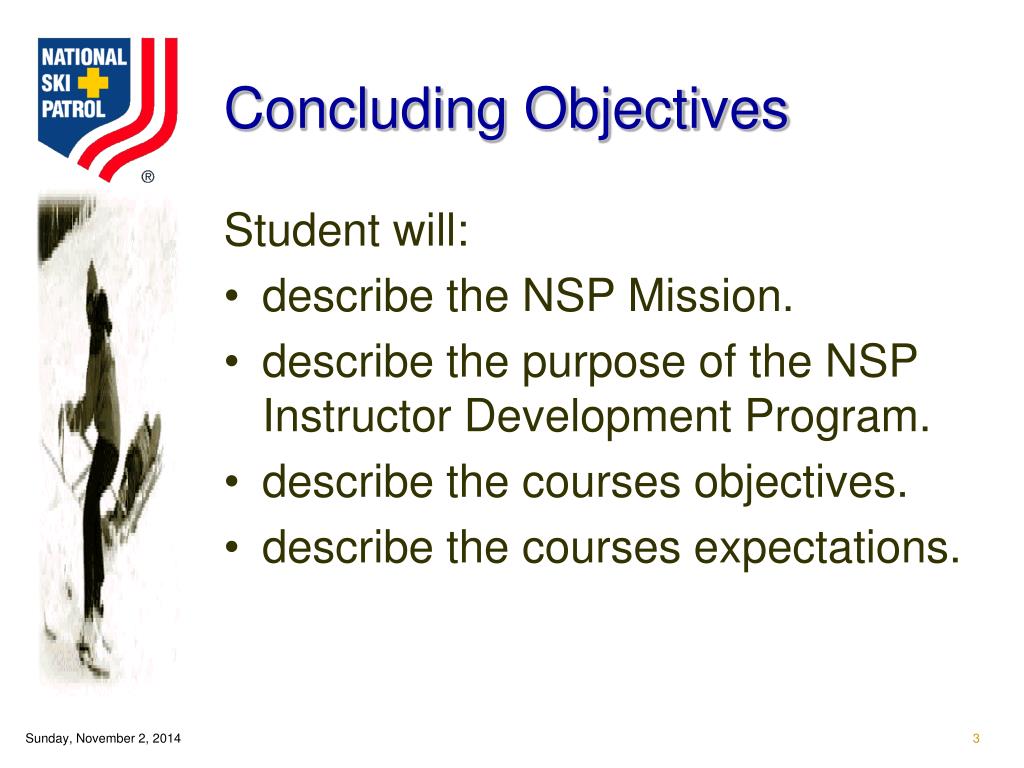 NATIONAL SKI PATROL ®

Concluding Objectives

Student will:
• describe the NSP Mission.
• describe the purpose of the NSP Instructor Development Program.
• describe the courses objectives.
• describe the courses expectations.

Sunday, November 2, 2014

3